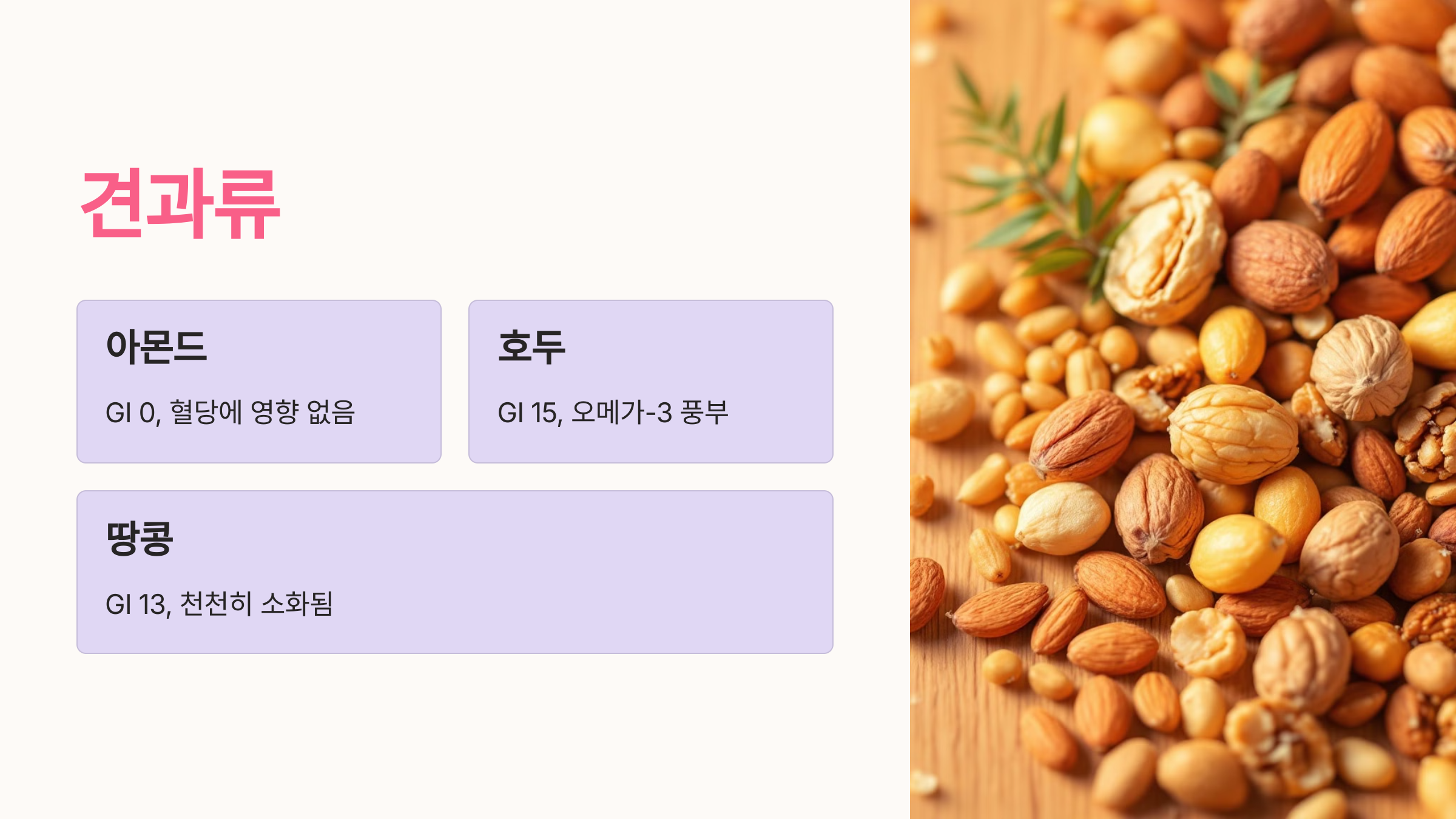 견과류

아몬드

GI 0, 혈당에 영향 없음

호두

GI 15, 오메가-3 풍부

땅콩

GI 13, 천천히 소화됨